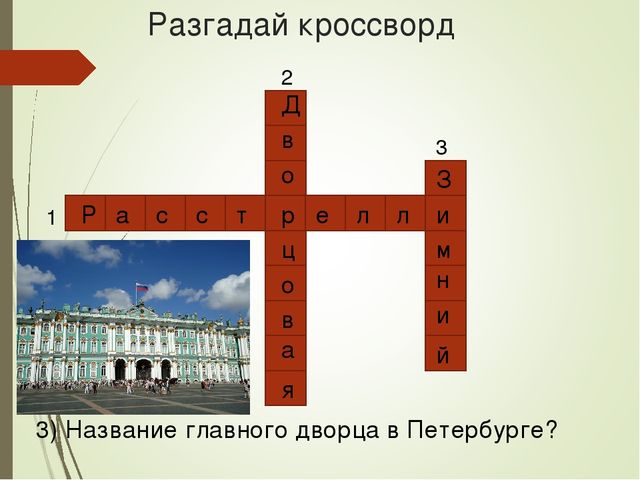 Разгадай кроссворд

2
Д
в
о
р
ц
о
в
а
я

3
З
и
м
н
и
й

1 Р а с с т р е л л и

3) Название главного дворца в Петербурге?